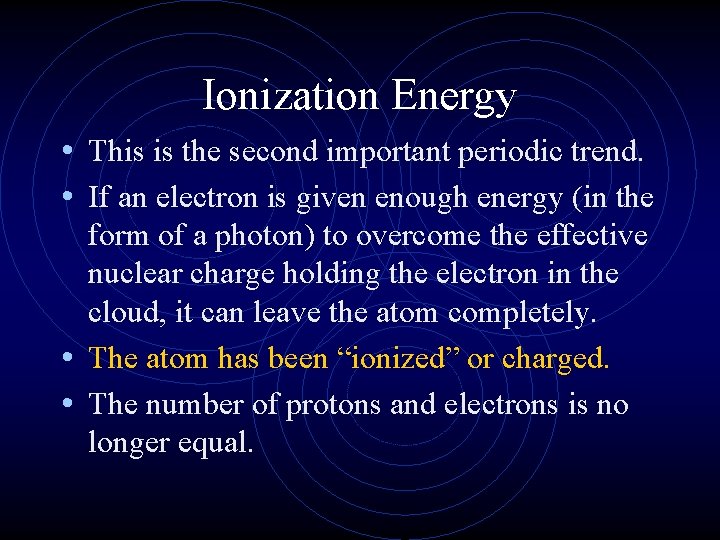 Ionization Energy

• This is the second important periodic trend.

• If an electron is given enough energy (in the form of a photon) to overcome the effective nuclear charge holding the electron in the cloud, it can leave the atom completely.

• The atom has been “ionized” or charged.

• The number of protons and electrons is no longer equal.